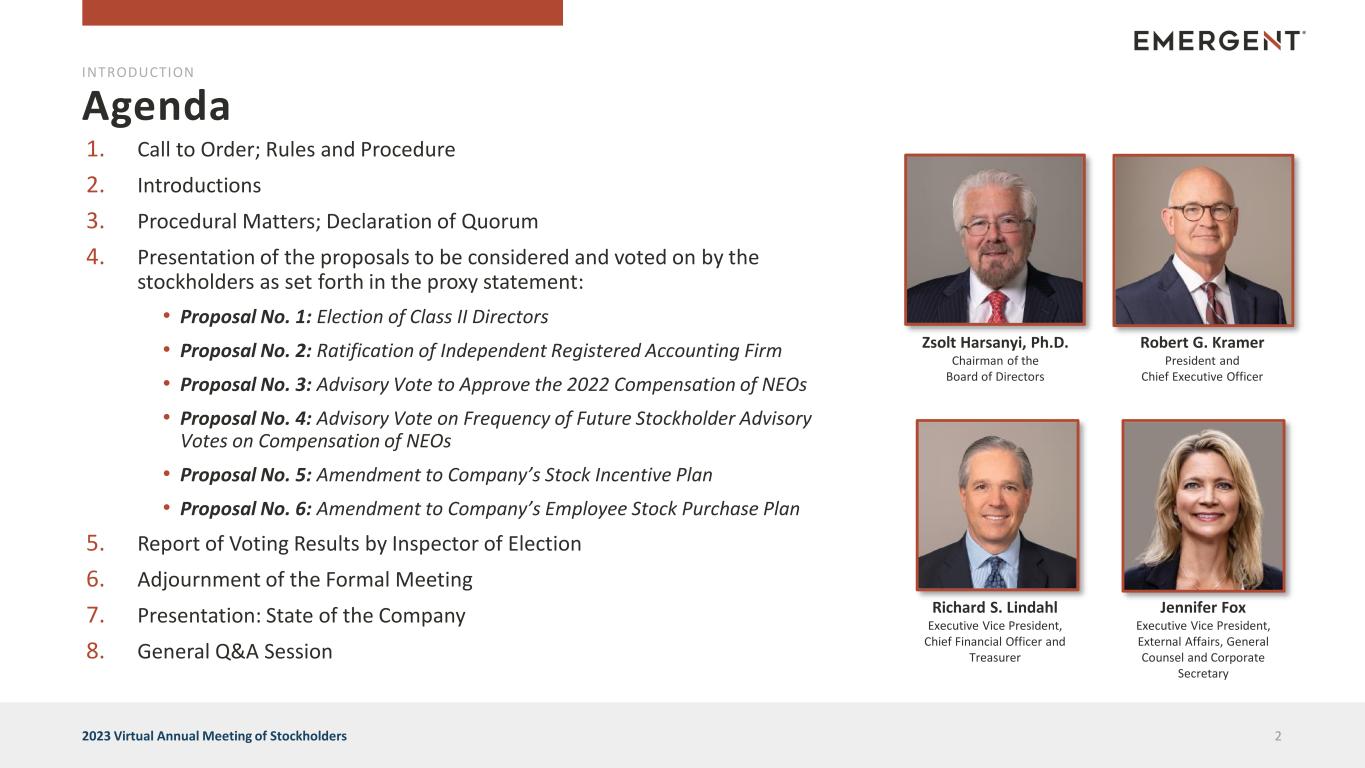 EMERGENT

INTRODUCTION

Agenda

1. Call to Order; Rules and Procedure
2. Introductions
3. Procedural Matters; Declaration of Quorum
4. Presentation of the proposals to be considered and voted on by the stockholders as set forth in the proxy statement:
• Proposal No. 1: Election of Class II Directors
• Proposal No. 2: Ratification of Independent Registered Accounting Firm
• Proposal No. 3: Advisory Vote to Approve the 2022 Compensation of NEOs
• Proposal No. 4: Advisory Vote on Frequency of Future Stockholder Advisory Votes on Compensation of NEOs
• Proposal No. 5: Amendment to Company's Stock Incentive Plan
• Proposal No. 6: Amendment to Company's Employee Stock Purchase Plan
5. Report of Voting Results by Inspector of Election
6. Adjournment of the Formal Meeting
7. Presentation: State of the Company
8. General Q&A Session

Zsolt Harsanyi, Ph.D.
Chairman of the Board of Directors

Robert G. Kramer
President and Chief Executive Officer

Richard S. Lindahl
Executive Vice President, Chief Financial Officer and Treasurer

Jennifer Fox
Executive Vice President, External Affairs, General Counsel and Corporate Secretary

2023 Virtual Annual Meeting of Stockholders

2